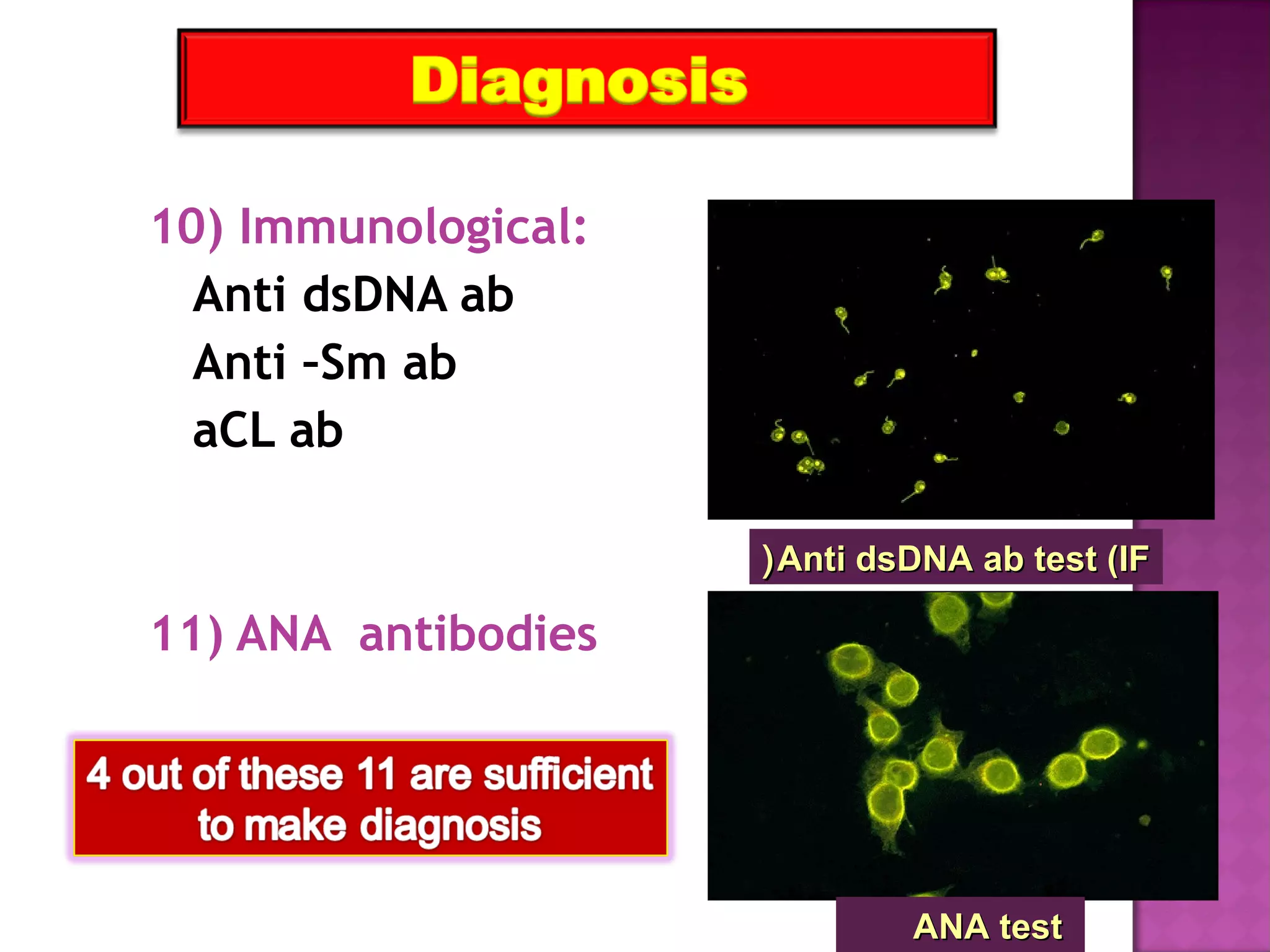 Diagnosis

10) Immunological:
Anti dsDNA ab
Anti -Sm ab
aCL ab

)Anti dsDNA ab test (IF

11) ANA antibodies

4 out of these 11 are sufficient to make diagnosis

ANA test